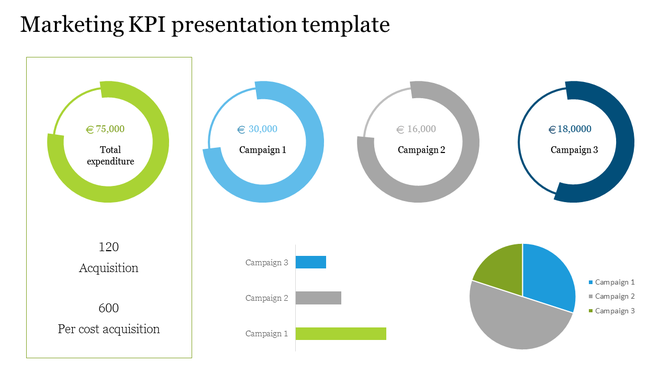 Marketing KPI presentation template

€ 75,000
Total expenditure

€ 30,000
Campaign 1

€ 16,000
Campaign 2

€ 18,0000
Campaign 3

120
Acquisition

600
Per cost acquisition

Campaign 3
Campaign 2
Campaign 1

Campaign 1
Campaign 2
Campaign 3